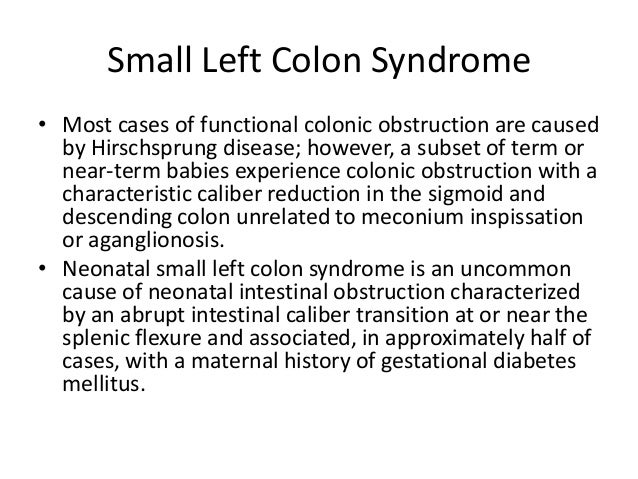 Small Left Colon Syndrome

• Most cases of functional colonic obstruction are caused by Hirschsprung disease; however, a subset of term or near-term babies experience colonic obstruction with a characteristic caliber reduction in the sigmoid and descending colon unrelated to meconium inspissation or aganglionosis.

• Neonatal small left colon syndrome is an uncommon cause of neonatal intestinal obstruction characterized by an abrupt intestinal caliber transition at or near the splenic flexure and associated, in approximately half of cases, with a maternal history of gestational diabetes mellitus.